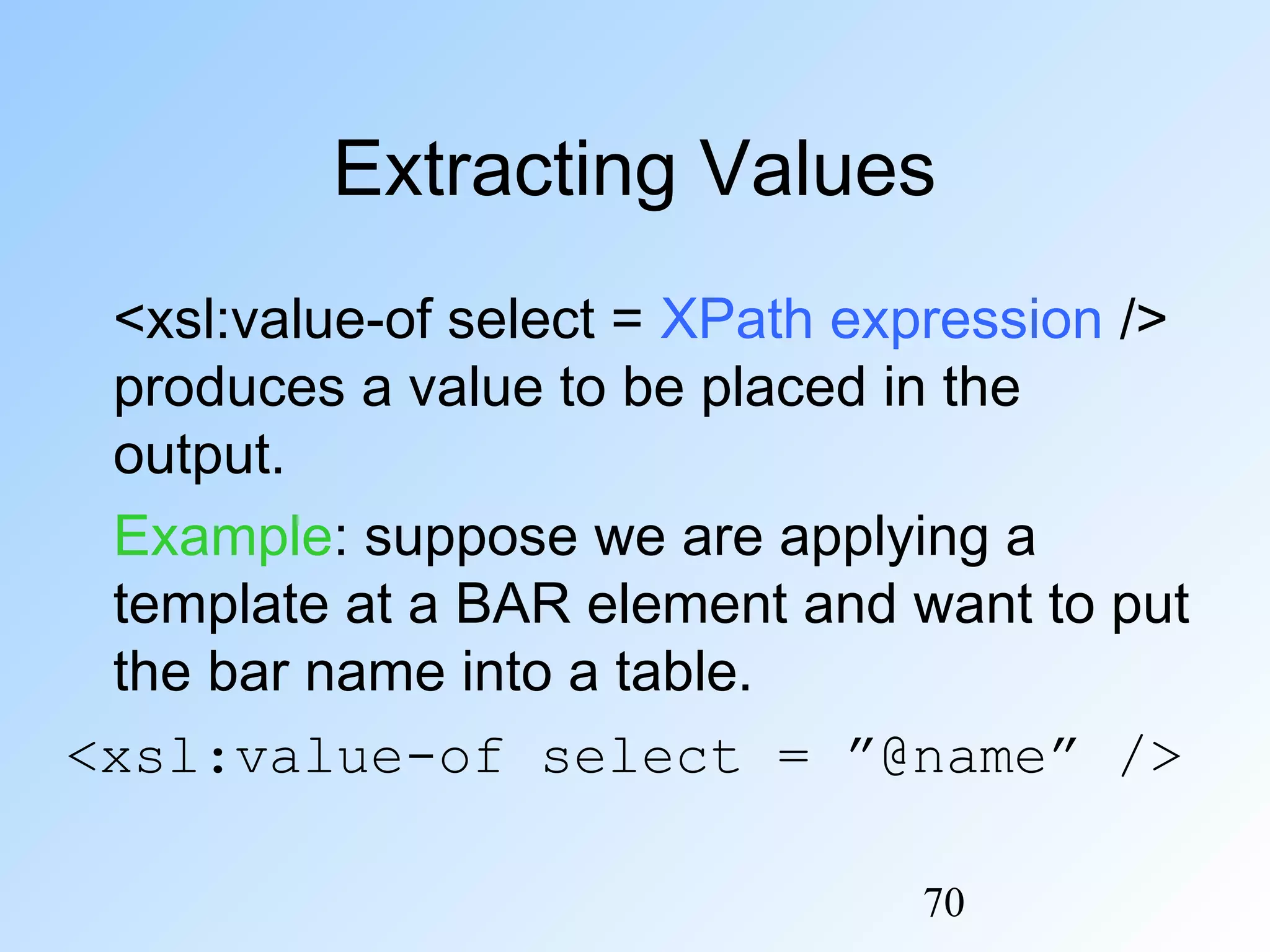 Extracting Values

<xsl:value-of select = XPath expression /> produces a value to be placed in the output.

Example: suppose we are applying a template at a BAR element and want to put the bar name into a table.

<xsl:value-of select = ”@name” />

70